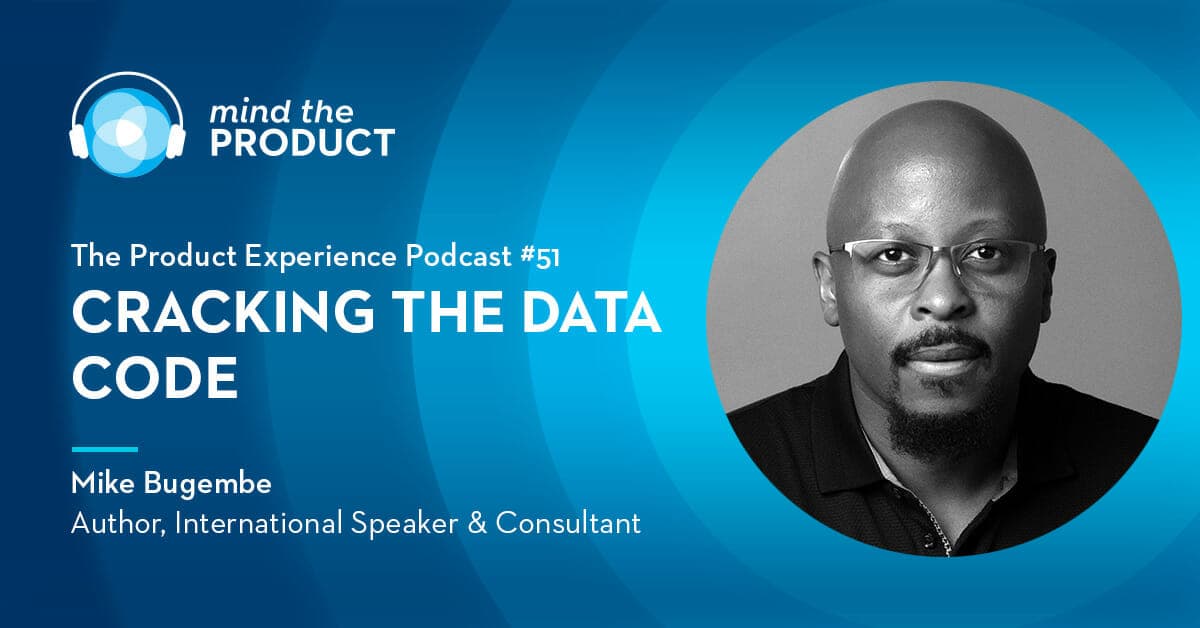 mind the PRODUCT

The Product Experience Podcast #51
CRACKING THE DATA CODE

Mike Bugembe
Author, International Speaker & Consultant